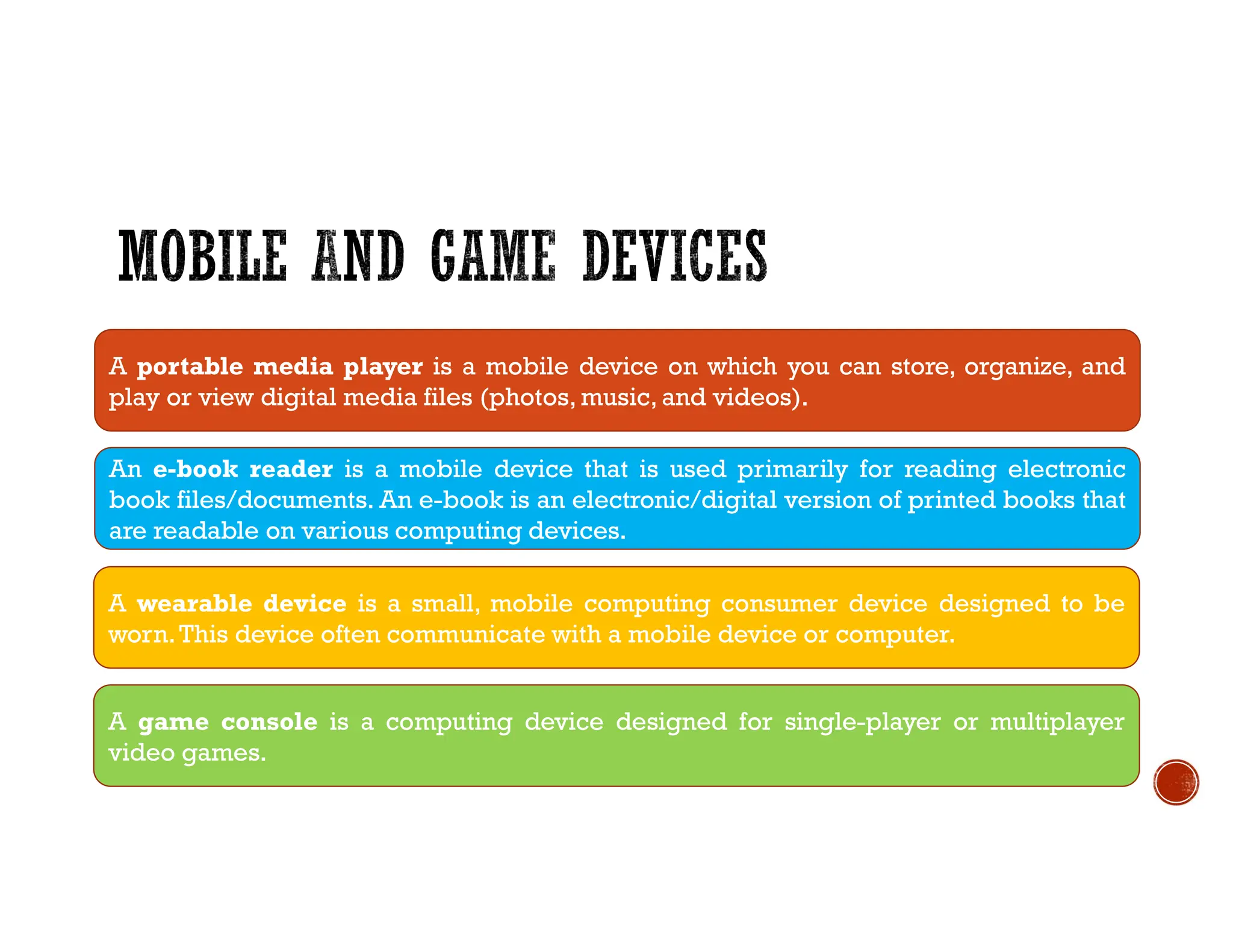 MOBILE AND GAME DEVICES

A portable media player is a mobile device on which you can store, organize, and play or view digital media files (photos, music, and videos).

An e-book reader is a mobile device that is used primarily for reading electronic book files/documents. An e-book is an electronic/digital version of printed books that are readable on various computing devices.

A wearable device is a small, mobile computing consumer device designed to be worn. This device often communicate with a mobile device or computer.

A game console is a computing device designed for single-player or multiplayer video games.